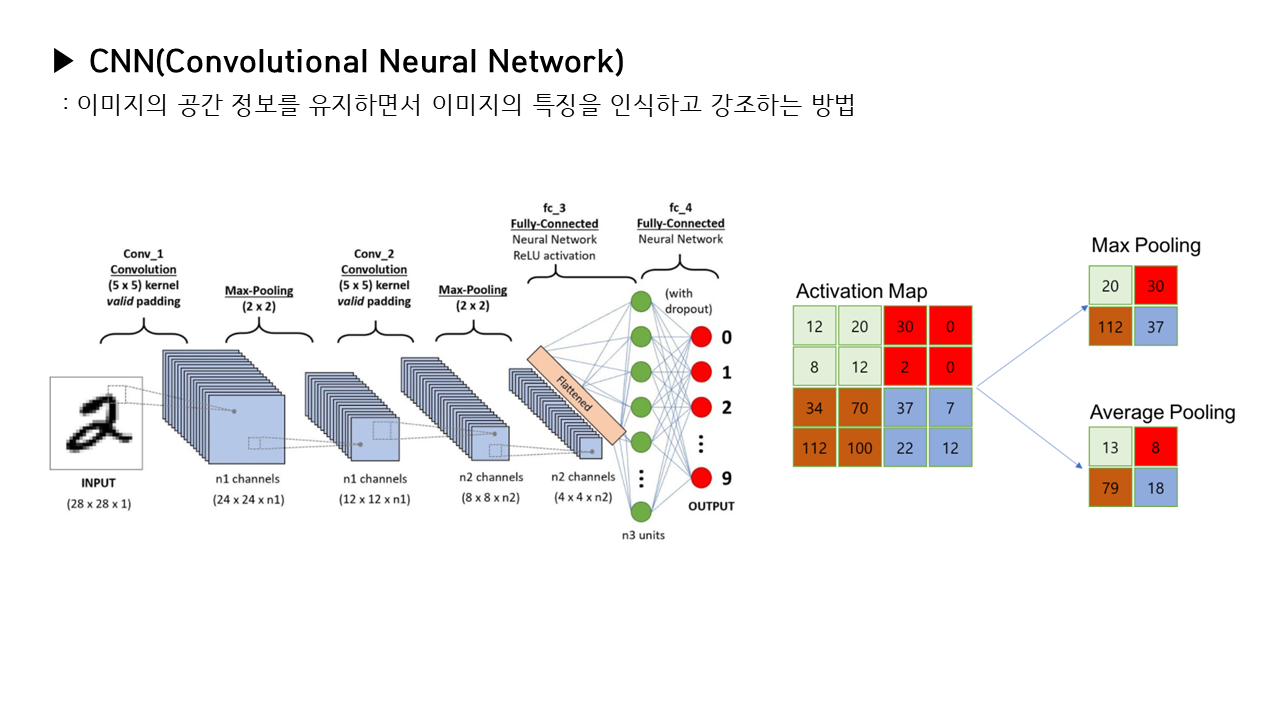 ▶ CNN(Convolutional Neural Network)

: 이미지의 공간 정보를 유지하면서 이미지의 특징을 인식하고 강조하는 방법

Conv_1
Convolution
(5 x 5) kernel
valid padding

Max-Pooling
(2 x 2)

Conv_2
Convolution
(5 x 5) kernel
valid padding

Max-Pooling
(2 x 2)

fc_3
Fully-Connected
Neural Network
ReLU activation

fc_4
Fully-Connected
Neural Network

(with dropout)

Flattened

0
1
2
⋮
9

INPUT
(28 x 28 x 1)

n1 channels
(24 x 24 x n1)

n1 channels
(12 x 12 x n1)

n2 channels
(8 x 8 x n2)

n2 channels
(4 x 4 x n2)

n3 units

OUTPUT

Activation Map

| 12 | 20 | 30 | 0 |
|---|---|---|---|
| 8 | 12 | 2 | 0 |
| 34 | 70 | 37 | 7 |
| 112 | 100 | 22 | 12 |

Max Pooling

| 20 | 30 |
|---|---|
| 112 | 37 |

Average Pooling

| 13 | 8 |
|---|---|
| 79 | 18 |